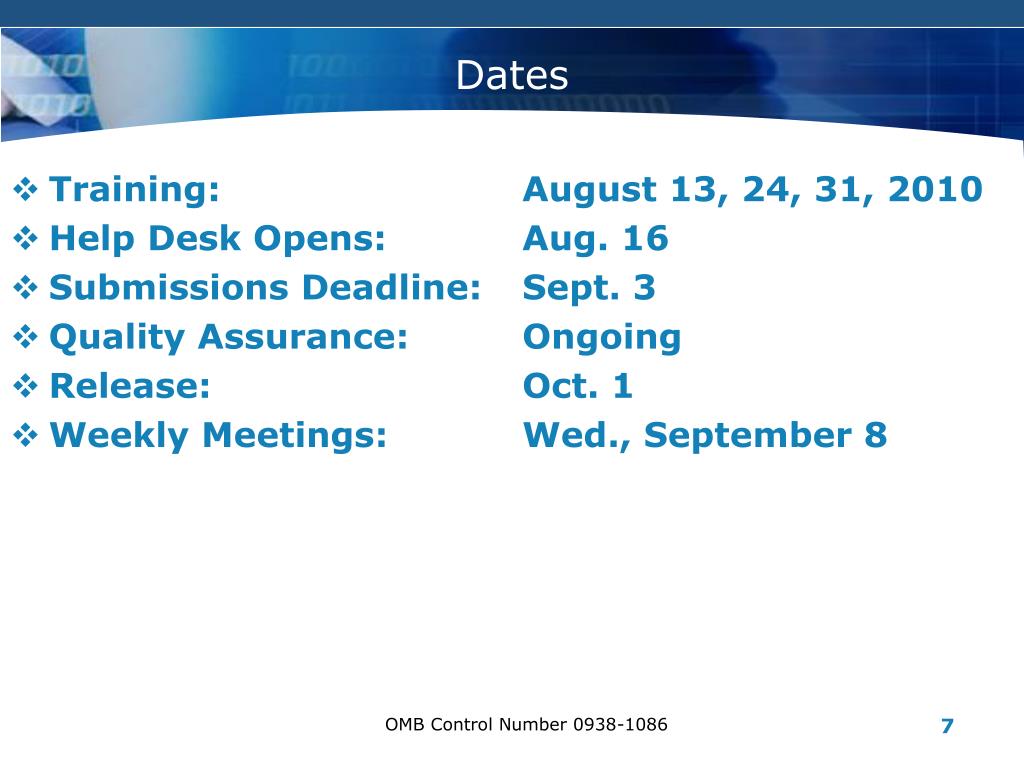 Dates

❖ Training: August 13, 24, 31, 2010
❖ Help Desk Opens: Aug. 16
❖ Submissions Deadline: Sept. 3
❖ Quality Assurance: Ongoing
❖ Release: Oct. 1
❖ Weekly Meetings: Wed., September 8

OMB Control Number 0938-1086

7